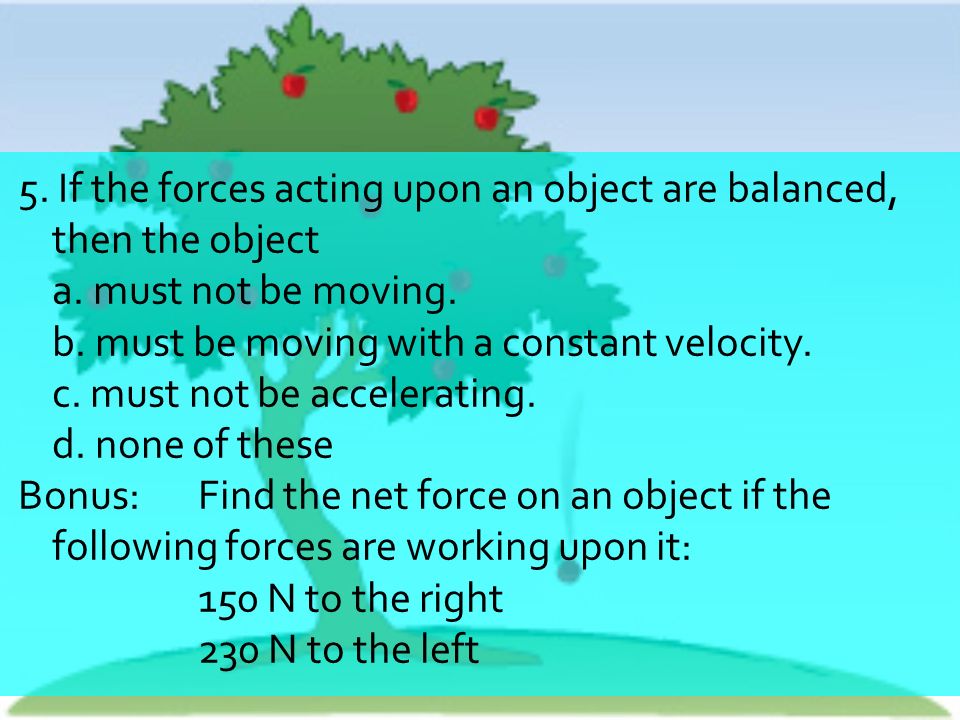 5. If the forces acting upon an object are balanced, then the object

a. must not be moving.

b. must be moving with a constant velocity.

c. must not be accelerating.

d. none of these

Bonus: Find the net force on an object if the following forces are working upon it:

150 N to the right

230 N to the left